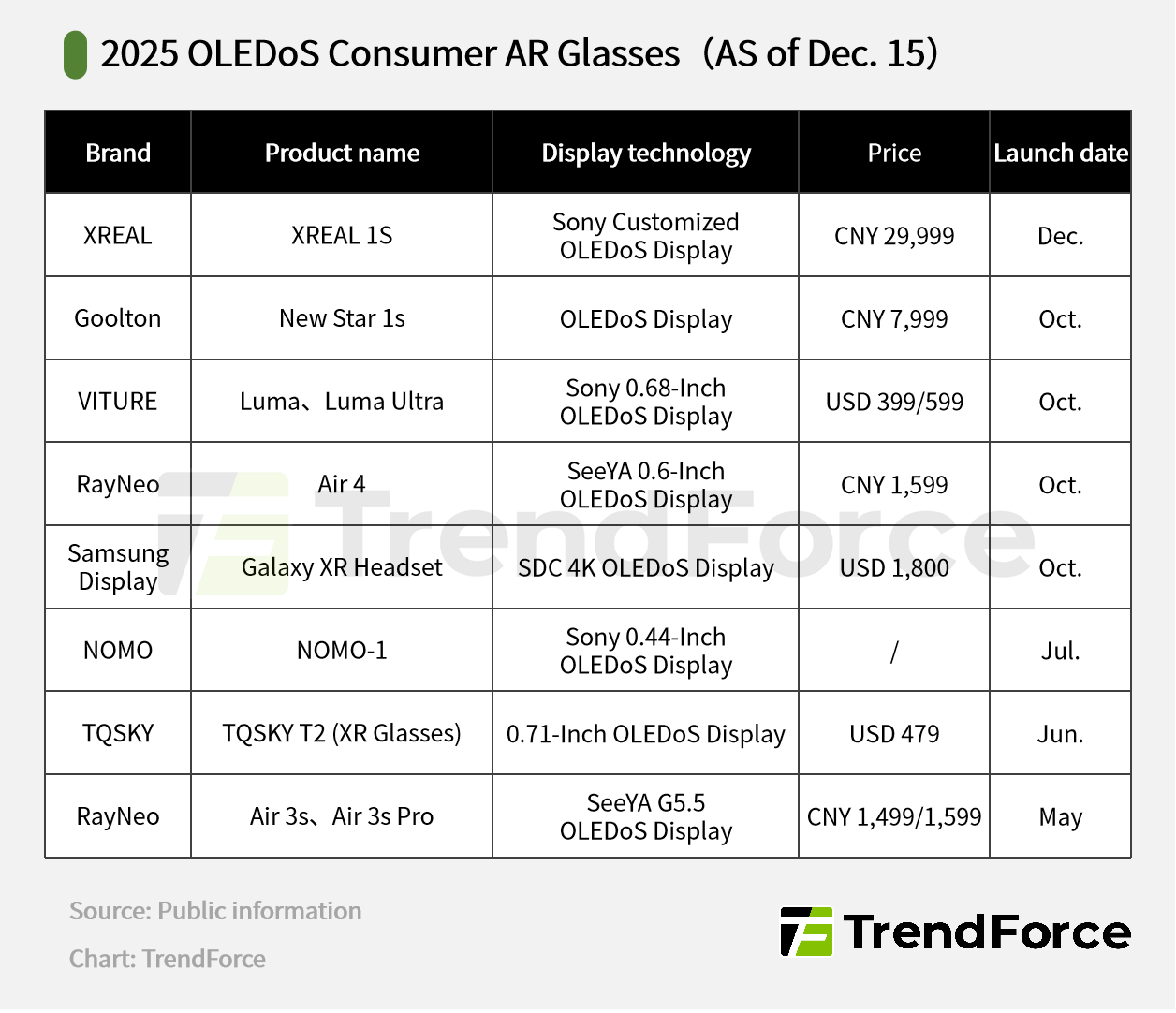 2025 OLEDoS Consumer AR Glasses（AS of Dec. 15）

| Brand | Product name | Display technology | Price | Launch date |
|---|---|---|---|---|
| XREAL | XREAL 1S | Sony Customized OLEDoS Display | CNY 29,999 | Dec. |
| Goolton | New Star 1s | OLEDoS Display | CNY 7,999 | Oct. |
| VITURE | Luma、Luma Ultra | Sony 0.68-Inch OLEDoS Display | USD 399/599 | Oct. |
| RayNeo | Air 4 | SeeYA 0.6-Inch OLEDoS Display | CNY 1,599 | Oct. |
| Samsung Display | Galaxy XR Headset | SDC 4K OLEDoS Display | USD 1,800 | Oct. |
| NOMO | NOMO-1 | Sony 0.44-Inch OLEDoS Display | / | Jul. |
| TQSKY | TQSKY T2 (XR Glasses) | 0.71-Inch OLEDoS Display | USD 479 | Jun. |
| RayNeo | Air 3s、Air 3s Pro | SeeYA G5.5 OLEDoS Display | CNY 1,499/1,599 | May |

TrendForce

Source: Public information

Chart: TrendForce

TrendForce